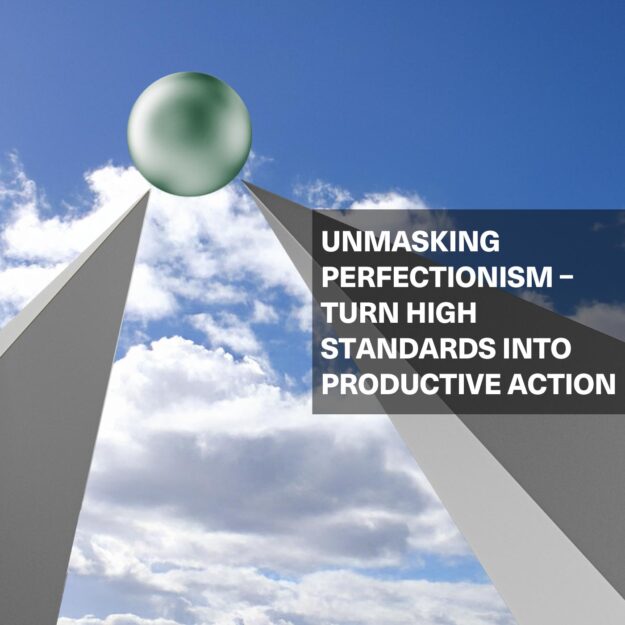 UNMASKING PERFECTIONISM – TURN HIGH STANDARDS INTO PRODUCTIVE ACTION